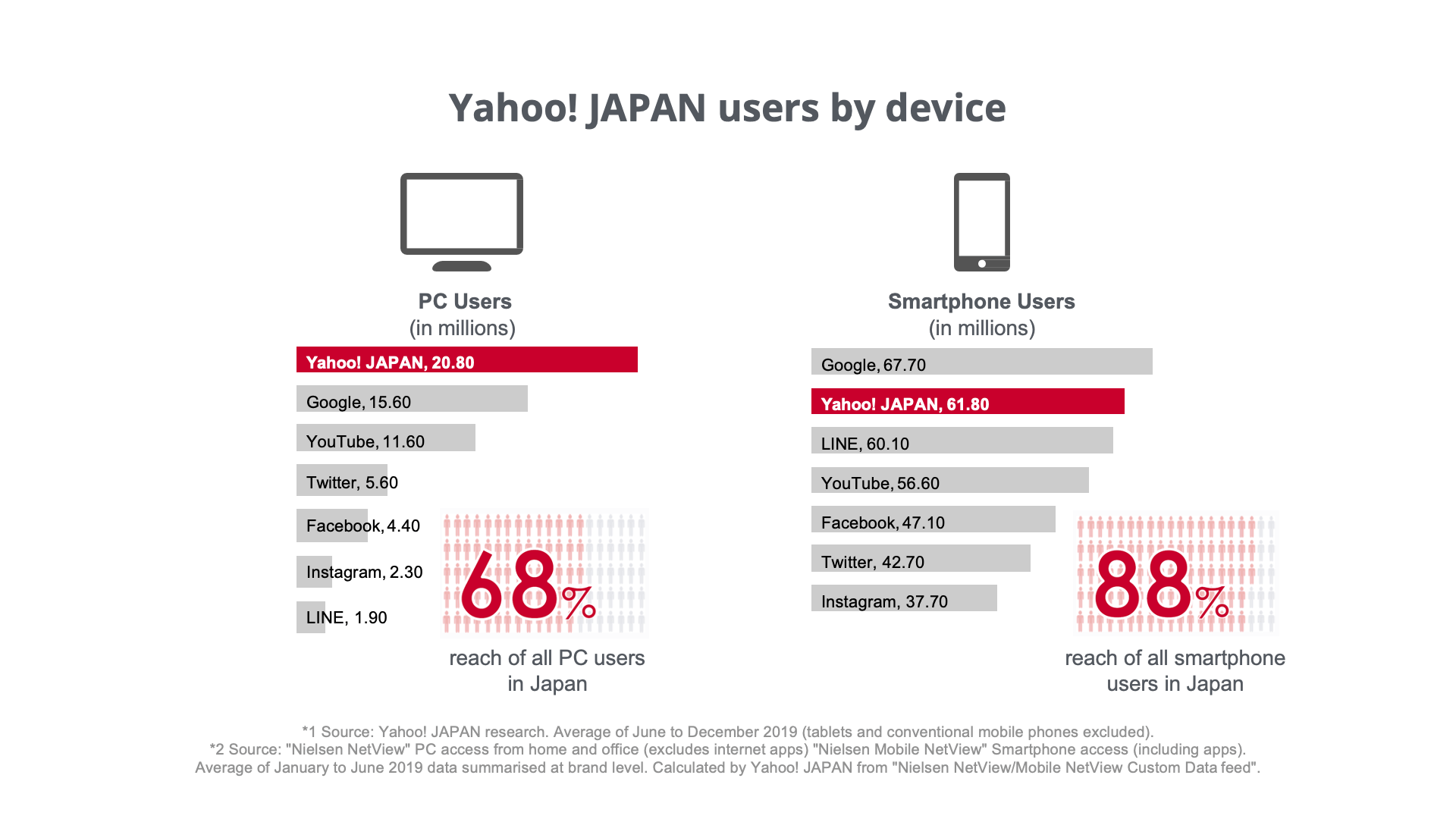 Yahoo! JAPAN users by device

PC Users
(in millions)

Yahoo! JAPAN, 20.80
Google, 15.60
YouTube, 11.60
Twitter, 5.60
Facebook, 4.40
Instagram, 2.30
LINE, 1.90

68%
reach of all PC users in Japan

Smartphone Users
(in millions)

Google, 67.70
Yahoo! JAPAN, 61.80
LINE, 60.10
YouTube, 56.60
Facebook, 47.10
Twitter, 42.70
Instagram, 37.70

88%
reach of all smartphone users in Japan

*1 Source: Yahoo! JAPAN research. Average of June to December 2019 (tablets and conventional mobile phones excluded).
*2 Source: "Nielsen NetView" PC access from home and office (excludes internet apps) "Nielsen Mobile NetView" Smartphone access (including apps).
Average of January to June 2019 data summarised at brand level. Calculated by Yahoo! JAPAN from "Nielsen NetView/Mobile NetView Custom Data feed".